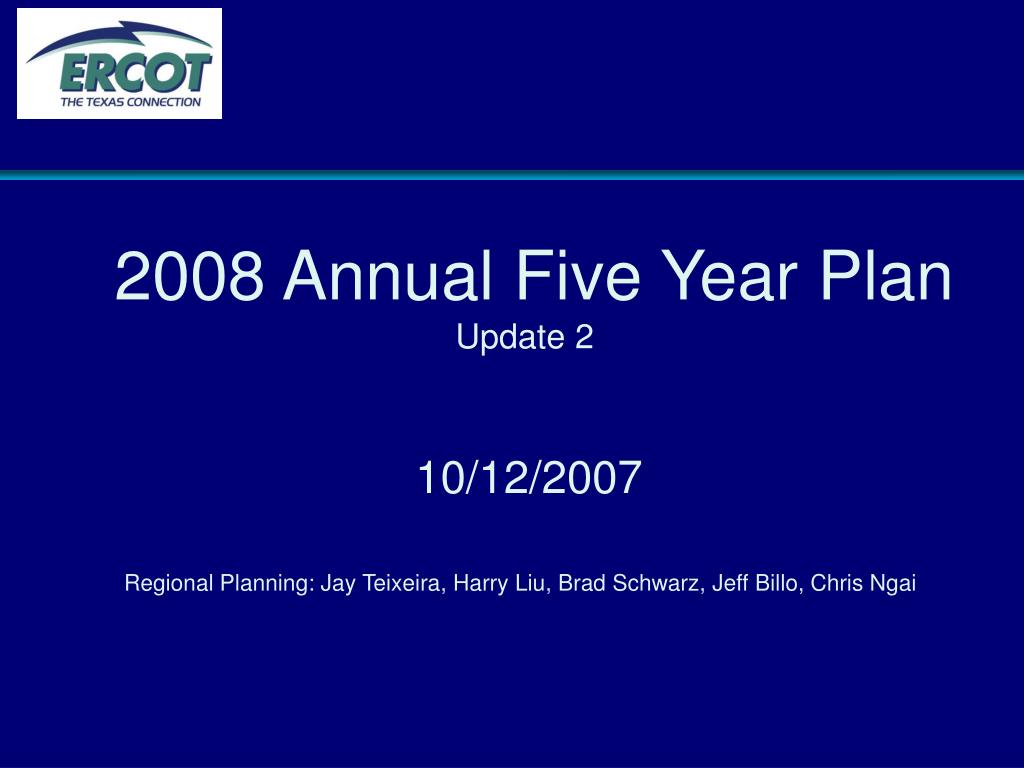 ERCOT
THE TEXAS CONNECTION

2008 Annual Five Year Plan
Update 2

10/12/2007

Regional Planning: Jay Teixeira, Harry Liu, Brad Schwarz, Jeff Billo, Chris Ngai